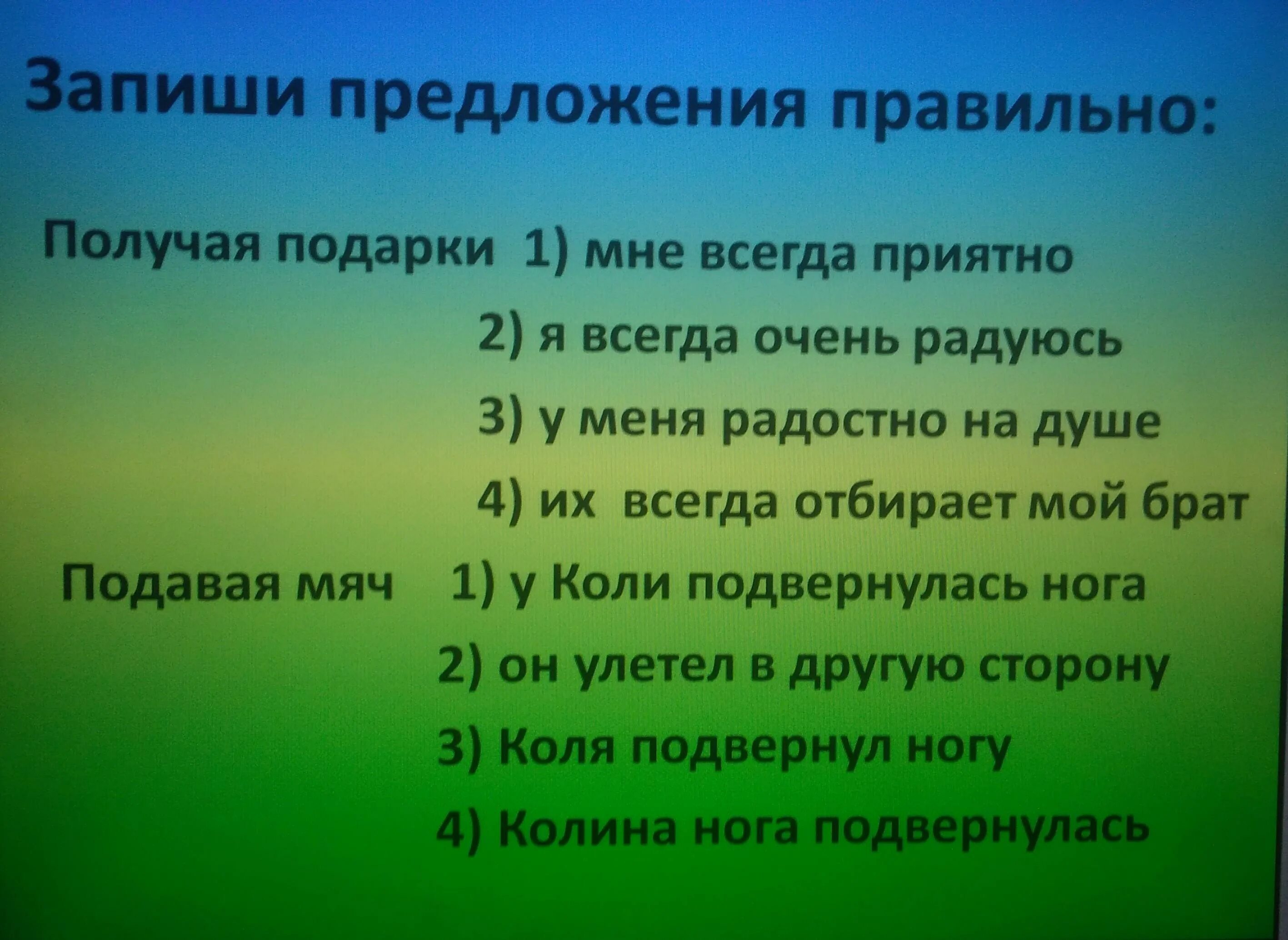 Запиши предложения правильно:

Получая подарки 1) мне всегда приятно
2) я всегда очень радуюсь
3) у меня радостно на душе
4) их всегда отбирает мой брат

Подавая мяч 1) у Коли подвернулась нога
2) он улетел в другую сторону
3) Коля подвернул ногу
4) Колина нога подвернулась